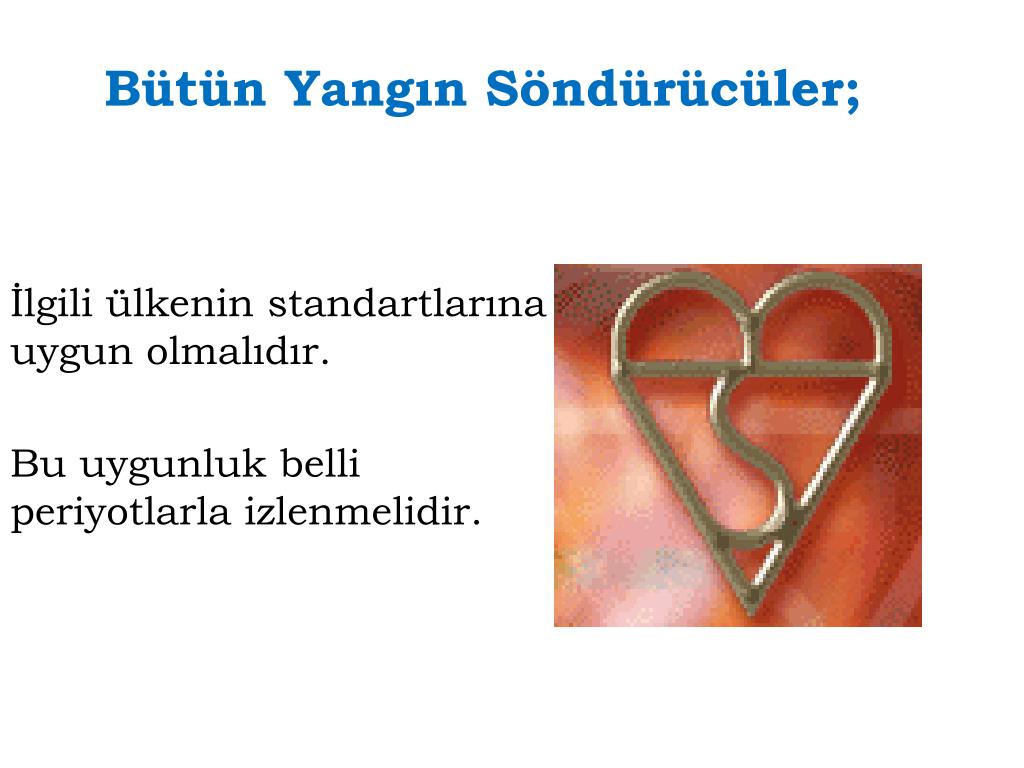 Bütün Yangın Söndürücüler;

İlgili ülkenin standartlarına uygun olmalıdır.

Bu uygunluk belli periyotlarla izlenmelidir.